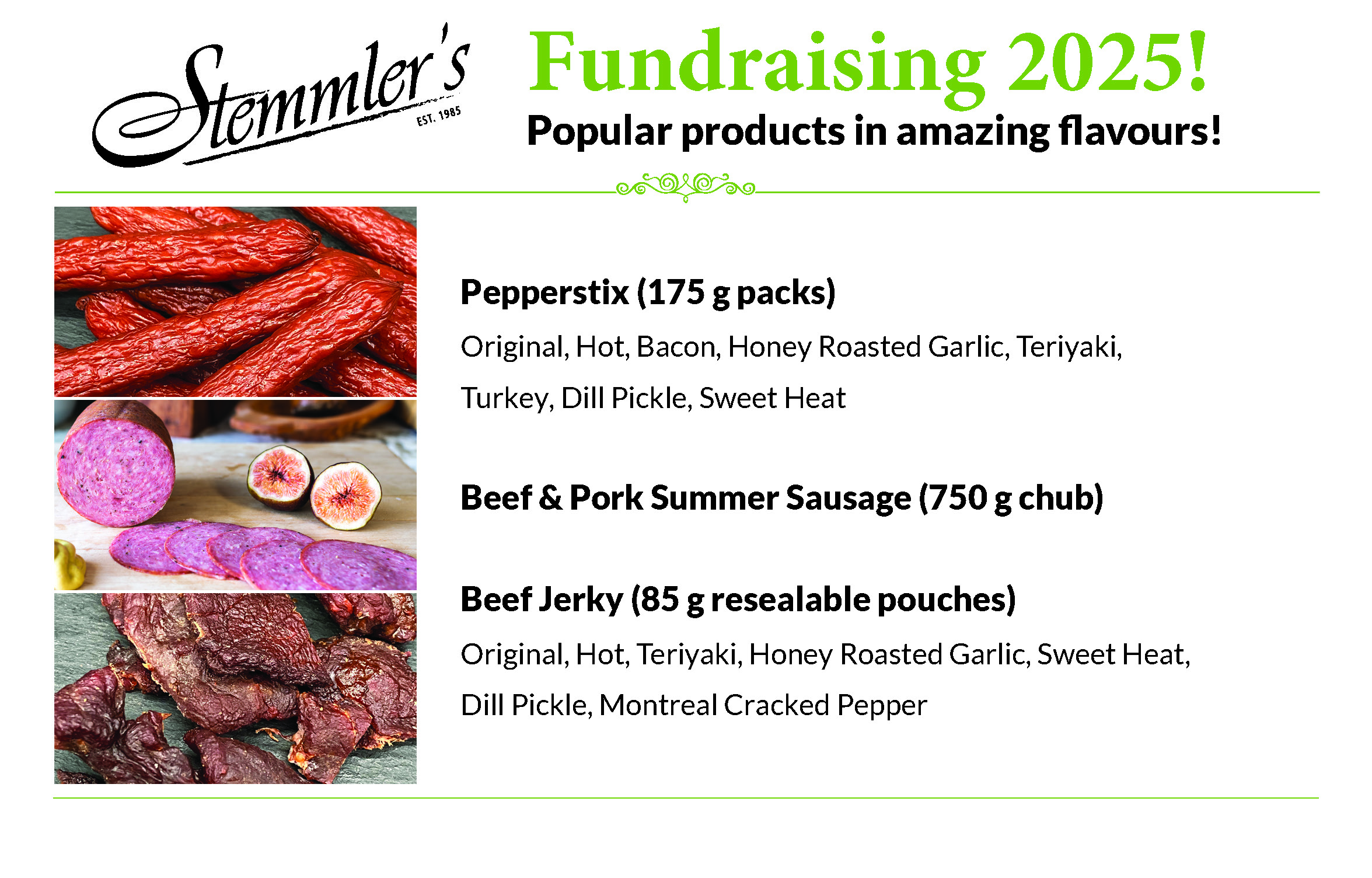 Stemmler's
EST. 1985

Fundraising 2025!
Popular products in amazing flavours!

Pepperstix (175 g packs)
Original, Hot, Bacon, Honey Roasted Garlic, Teriyaki, Turkey, Dill Pickle, Sweet Heat

Beef & Pork Summer Sausage (750 g chub)

Beef Jerky (85 g resealable pouches)
Original, Hot, Teriyaki, Honey Roasted Garlic, Sweet Heat, Dill Pickle, Montreal Cracked Pepper